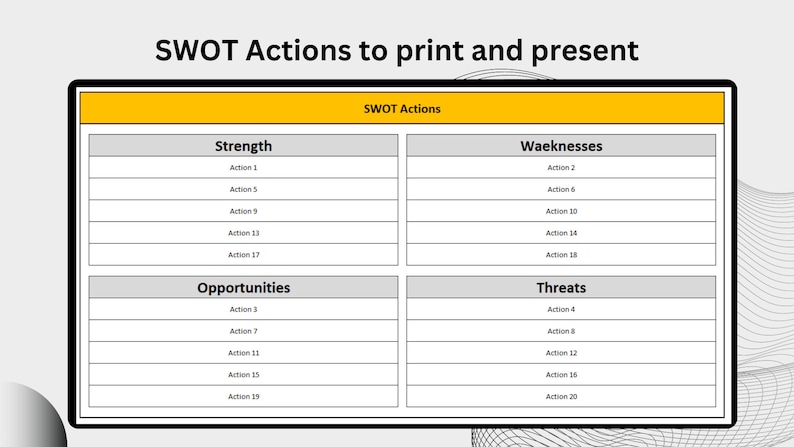 SWOT Actions to print and present

SWOT Actions

| Strength |
|---|
| Action 1 |
| Action 5 |
| Action 9 |
| Action 13 |
| Action 17 |

| Waeknesses |
|---|
| Action 2 |
| Action 6 |
| Action 10 |
| Action 14 |
| Action 18 |

| Opportunities |
|---|
| Action 3 |
| Action 7 |
| Action 11 |
| Action 15 |
| Action 19 |

| Threats |
|---|
| Action 4 |
| Action 8 |
| Action 12 |
| Action 16 |
| Action 20 |